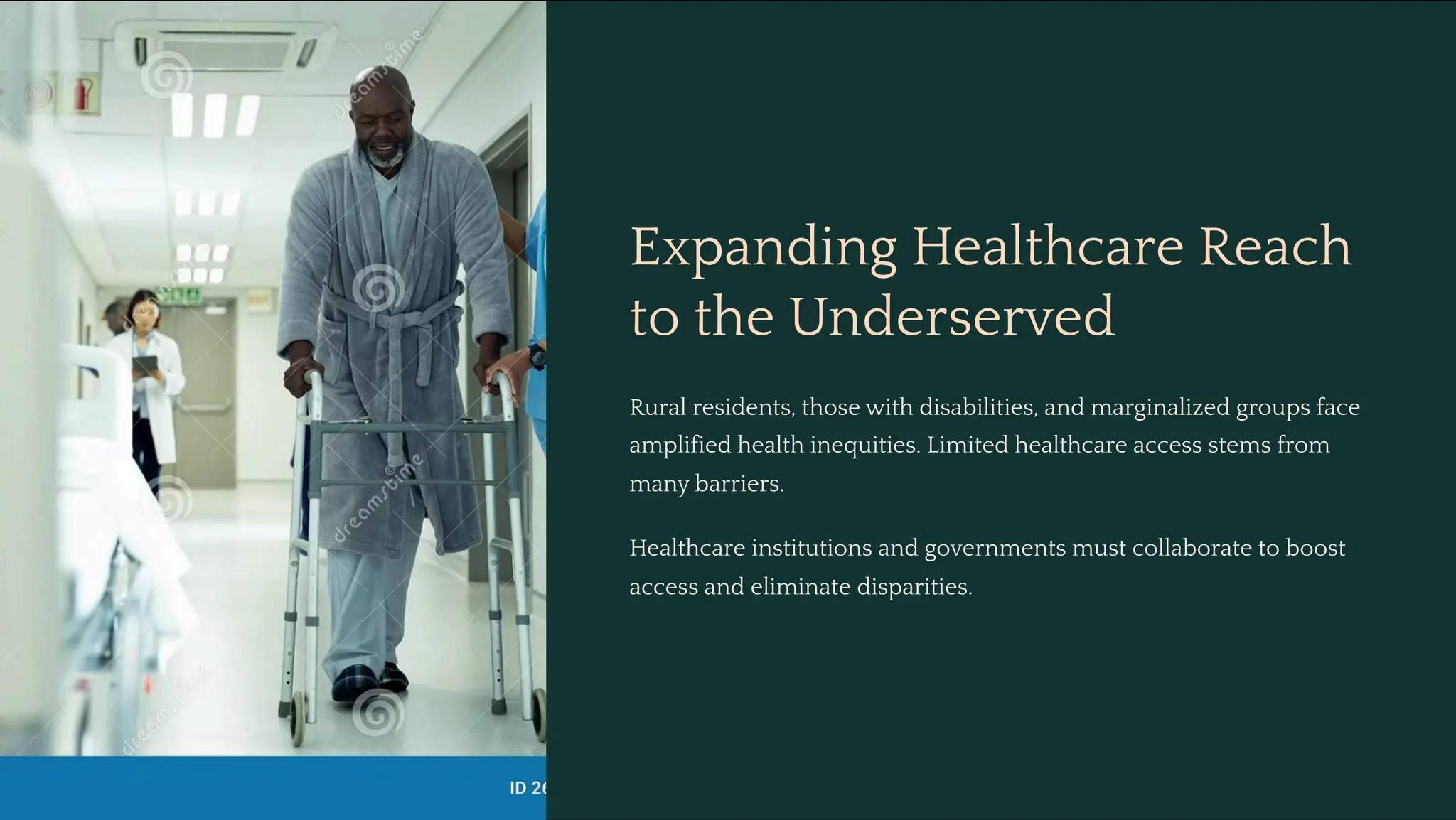 dreamstime

dreamstime

dreamstime

ID 26

Expanding Healthcare Reach to the Underserved

Rural residents, those with disabilities, and marginalized groups face amplified health inequities. Limited healthcare access stems from many barriers.

Healthcare institutions and governments must collaborate to boost access and eliminate disparities.